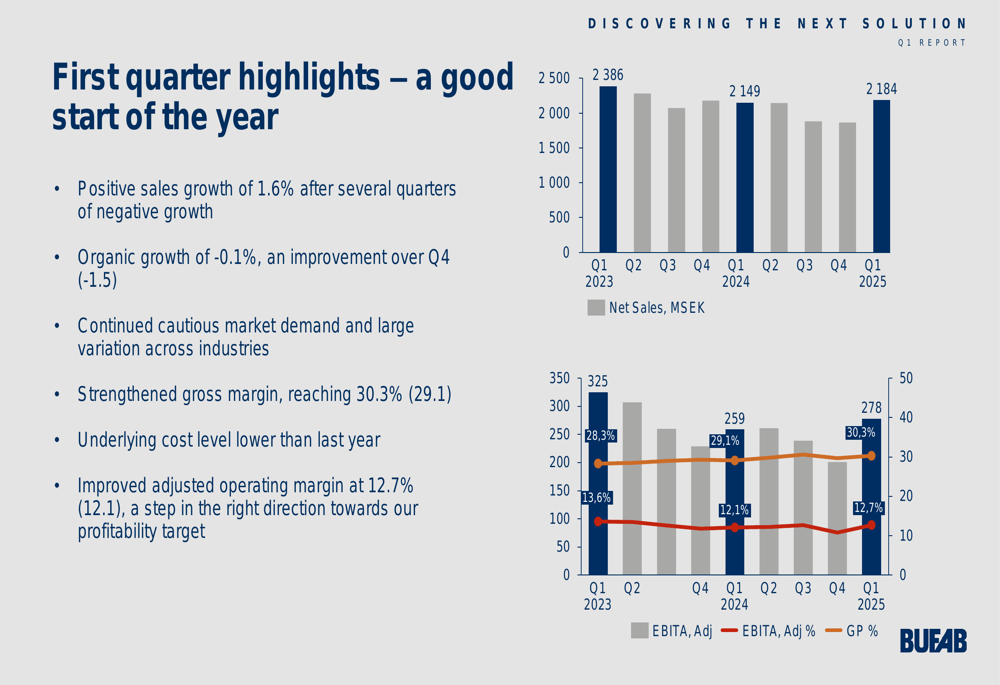 DISCOVERING THE NEXT SOLUTION
Q1 REPORT

First quarter highlights – a good start of the year

• Positive sales growth of 1.6% after several quarters of negative growth

• Organic growth of -0.1%, an improvement over Q4 (-1.5)

• Continued cautious market demand and large variation across industries

• Strengthened gross margin, reaching 30.3% (29.1)

• Underlying cost level lower than last year

• Improved adjusted operating margin at 12.7% (12.1), a step in the right direction towards our profitability target

2 500
2 000
1 500
1 000
500
0
2 386
2 149
2 184
Q1 2023
Q2
Q3
Q4
Q1 2024
Q2
Q3
Q4
Q1 2025
Net Sales, MSEK

350
300
250
200
150
100
50
0
50
40
30
20
10
0
325
259
278
28,3%
29,1%
30,3%
13,6%
12,1%
12,7%
Q1 2023
Q2
Q4
Q1 2024
Q2
Q3
Q4
Q1 2025
EBITA, Adj
EBITA, Adj %
GP %

BUFAB